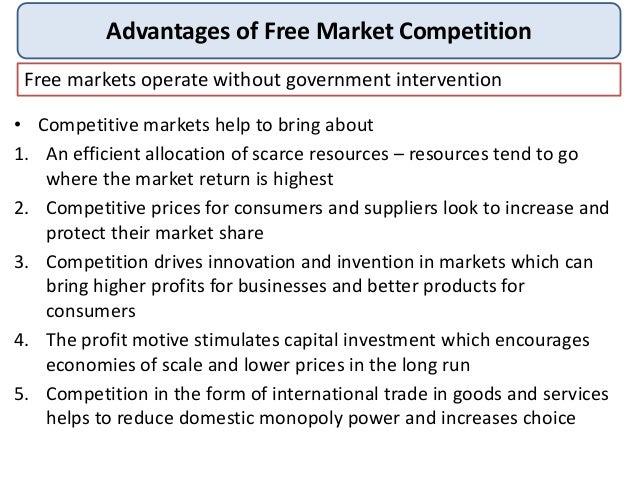 Advantages of Free Market Competition

Free markets operate without government intervention

• Competitive markets help to bring about

1. An efficient allocation of scarce resources – resources tend to go where the market return is highest
2. Competitive prices for consumers and suppliers look to increase and protect their market share
3. Competition drives innovation and invention in markets which can bring higher profits for businesses and better products for consumers
4. The profit motive stimulates capital investment which encourages economies of scale and lower prices in the long run
5. Competition in the form of international trade in goods and services helps to reduce domestic monopoly power and increases choice